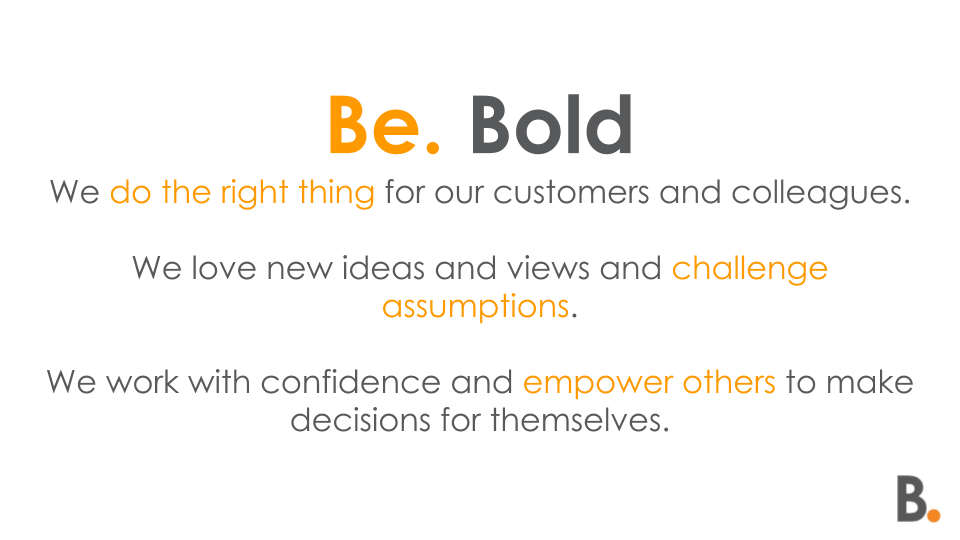 Be. Bold

We do the right thing for our customers and colleagues.

We love new ideas and views and challenge assumptions.

We work with confidence and empower others to make decisions for themselves.

B.